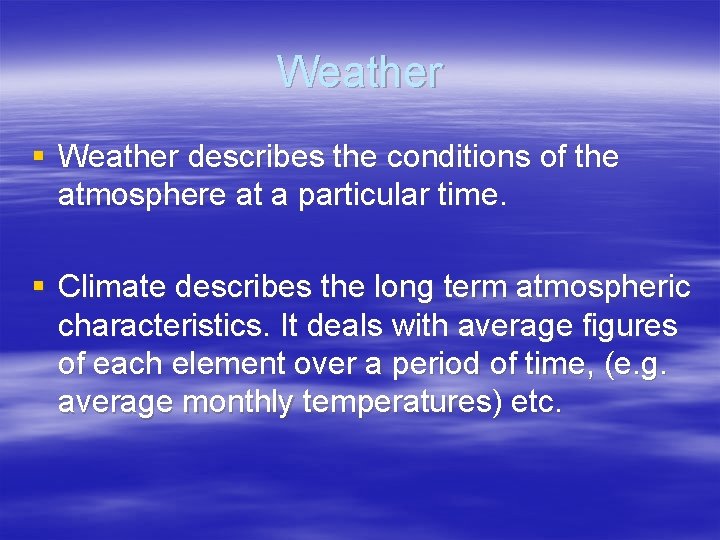 Weather

▪ Weather describes the conditions of the atmosphere at a particular time.

▪ Climate describes the long term atmospheric characteristics. It deals with average figures of each element over a period of time, (e.g. average monthly temperatures) etc.